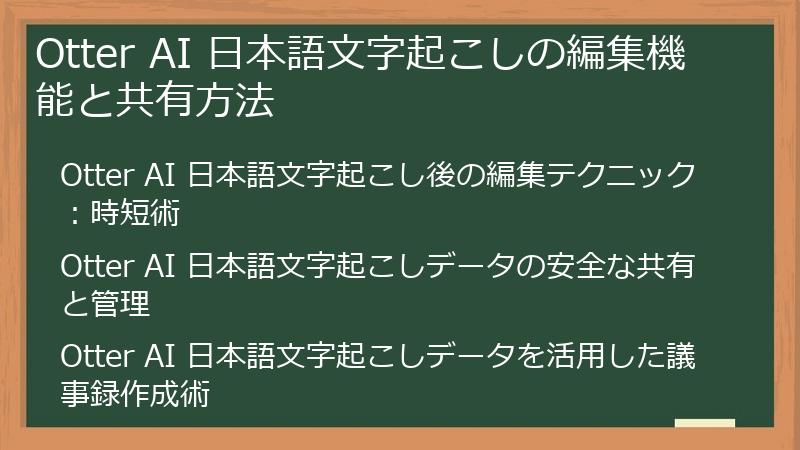 Otter AI 日本語文字起こしの編集機能と共有方法

Otter AI 日本語文字起こし後の編集テクニック：時短術

Otter AI 日本語文字起こしデータの安全な共有と管理

Otter AI 日本語文字起こしデータを活用した議事録作成術